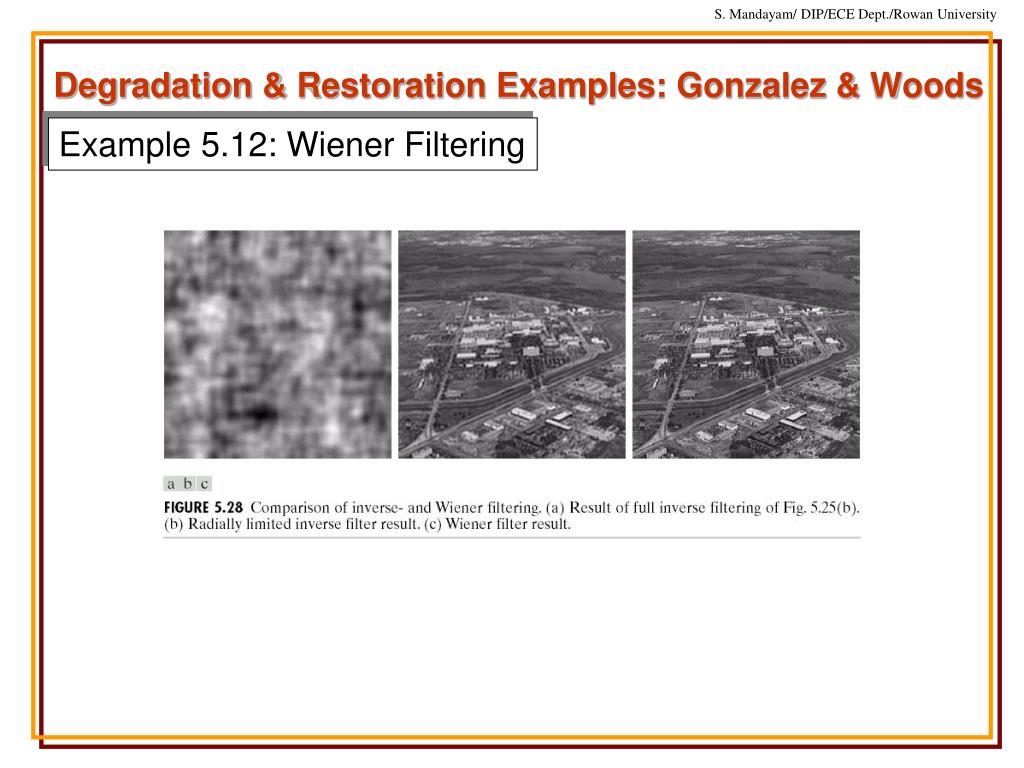 S. Mandayam/ DIP/ECE Dept./Rowan University

Degradation & Restoration Examples: Gonzalez & Woods

Example 5.12: Wiener Filtering

a b c

FIGURE 5.28 Comparison of inverse- and Wiener filtering. (a) Result of full inverse filtering of Fig. 5.25(b). (b) Radially limited inverse filter result. (c) Wiener filter result.